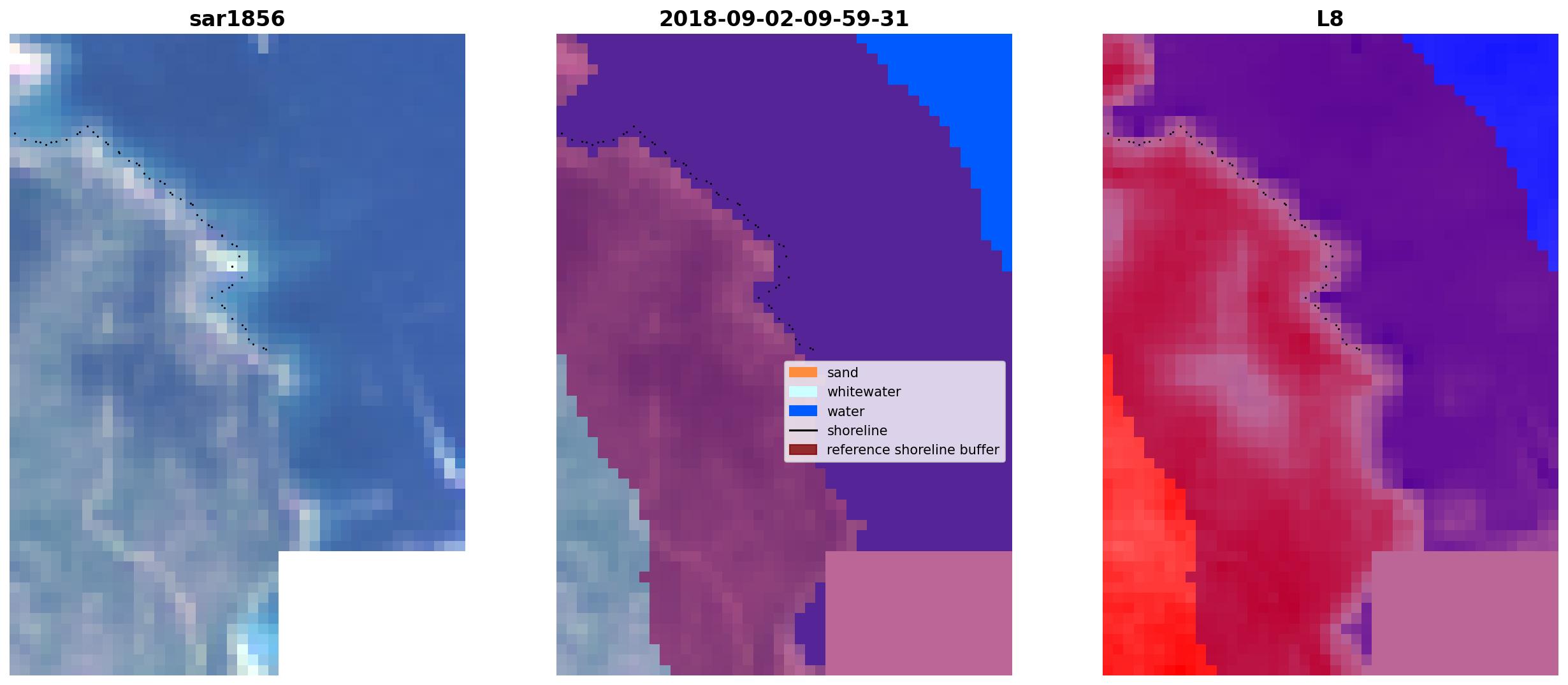 sar1856

2018-09-02-09-59-31

sand
whitewater
water
shoreline
reference shoreline buffer

L8